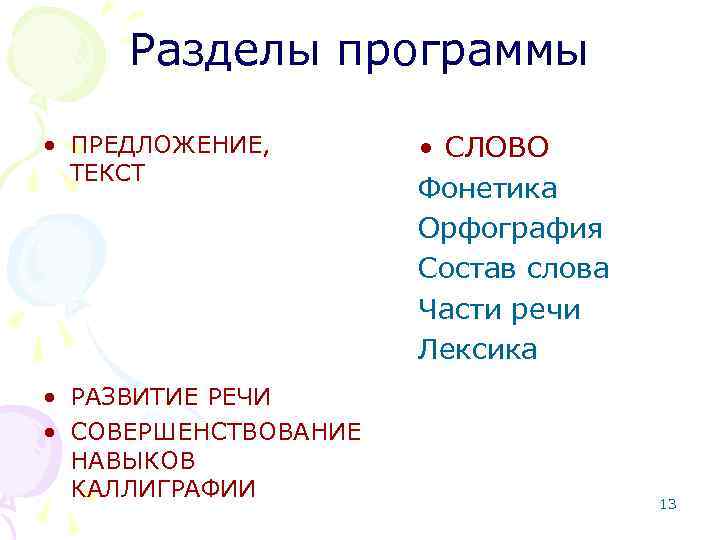 Разделы программы

• ПРЕДЛОЖЕНИЕ, ТЕКСТ

• РАЗВИТИЕ РЕЧИ
• СОВЕРШЕНСТВОВАНИЕ НАВЫКОВ КАЛЛИГРАФИИ

• СЛОВО
Фонетика
Орфография
Состав слова
Части речи
Лексика

13